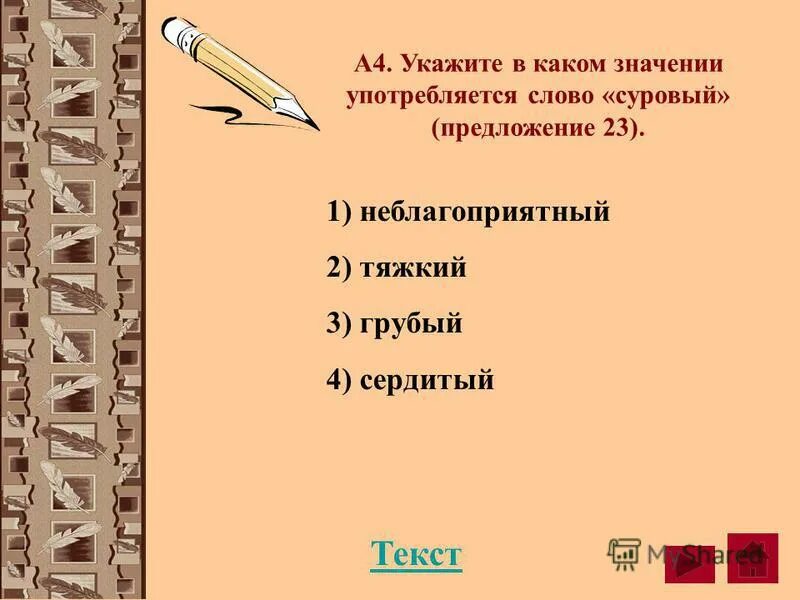 А4. Укажите в каком значении употребляется слово «суровый» (предложение 23).

1) неблагоприятный

2) тяжкий

3) грубый

4) сердитый

Текст

MyShared